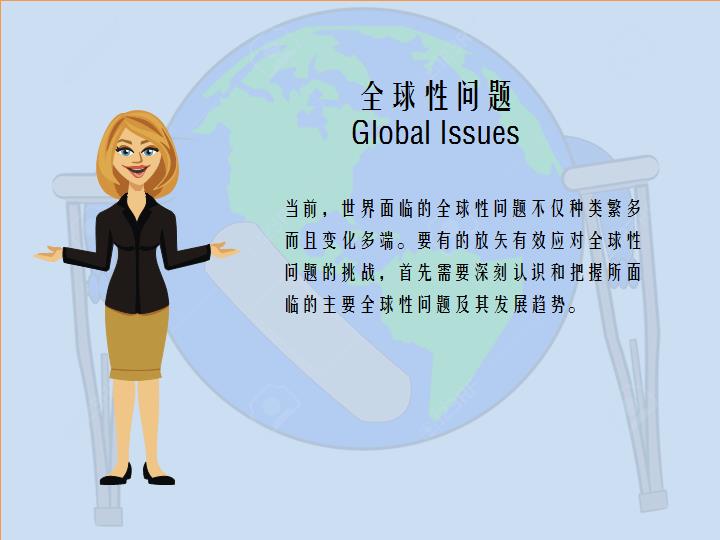 全球性问题
Global Issues

当前，世界面临的全球性问题不仅种类繁多而且变化多端。要有的放矢有效应对全球性问题的挑战，首先需要深刻认识和把握所面临的主要全球性问题及其发展趋势。